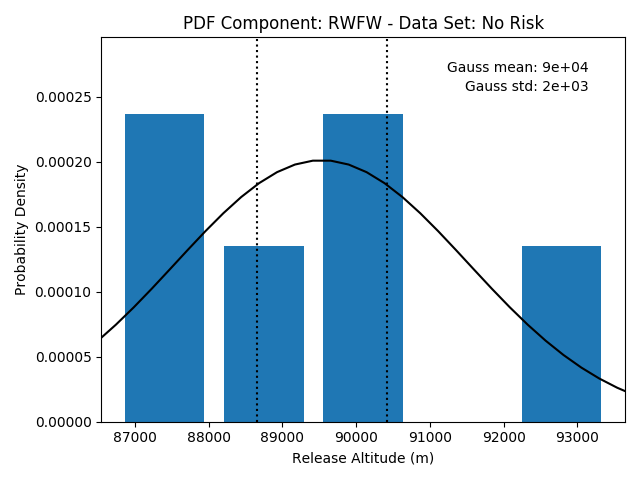 PDF Component: RWFW - Data Set: No Risk

Gauss mean: 9e+04
Gauss std: 2e+03

Probability Density

0.00025
0.00020
0.00015
0.00010
0.00005
0.00000

87000 88000 89000 90000 91000 92000 93000

Release Altitude (m)